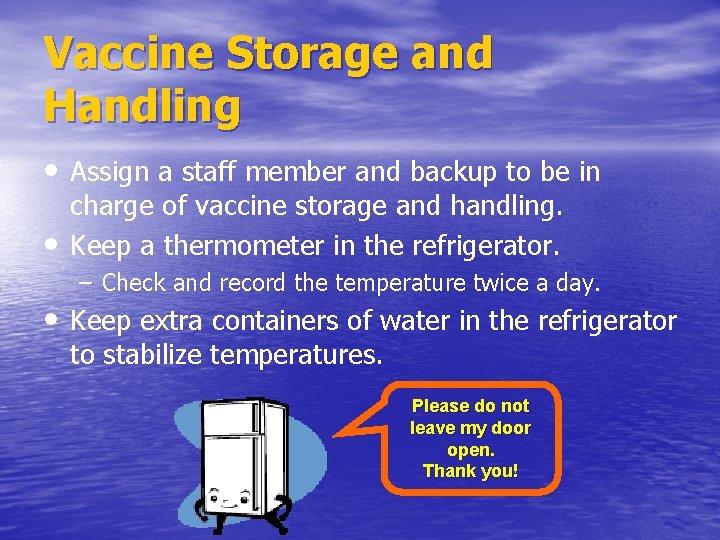 Vaccine Storage and Handling

• Assign a staff member and backup to be in charge of vaccine storage and handling.
• Keep a thermometer in the refrigerator.
– Check and record the temperature twice a day.
• Keep extra containers of water in the refrigerator to stabilize temperatures.

Please do not leave my door open.
Thank you!